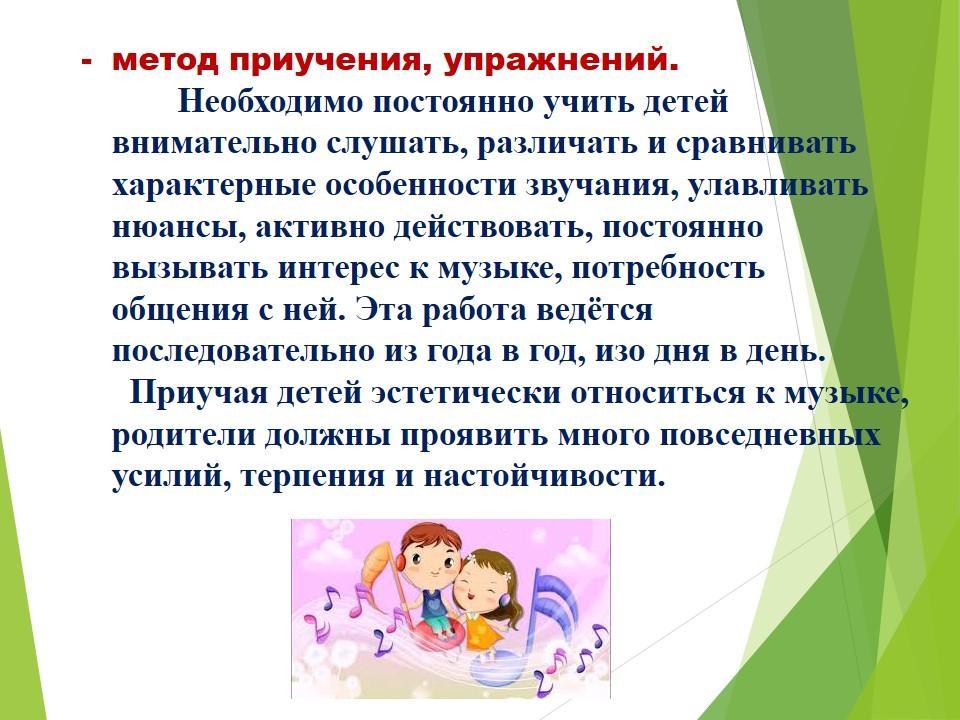 - метод приучения, упражнений.

Необходимо постоянно учить детей внимательно слушать, различать и сравнивать характерные особенности звучания, улавливать нюансы, активно действовать, постоянно вызывать интерес к музыке, потребность общения с ней. Эта работа ведётся последовательно из года в год, изо дня в день.

Приучая детей эстетически относиться к музыке, родители должны проявить много повседневных усилий, терпения и настойчивости.